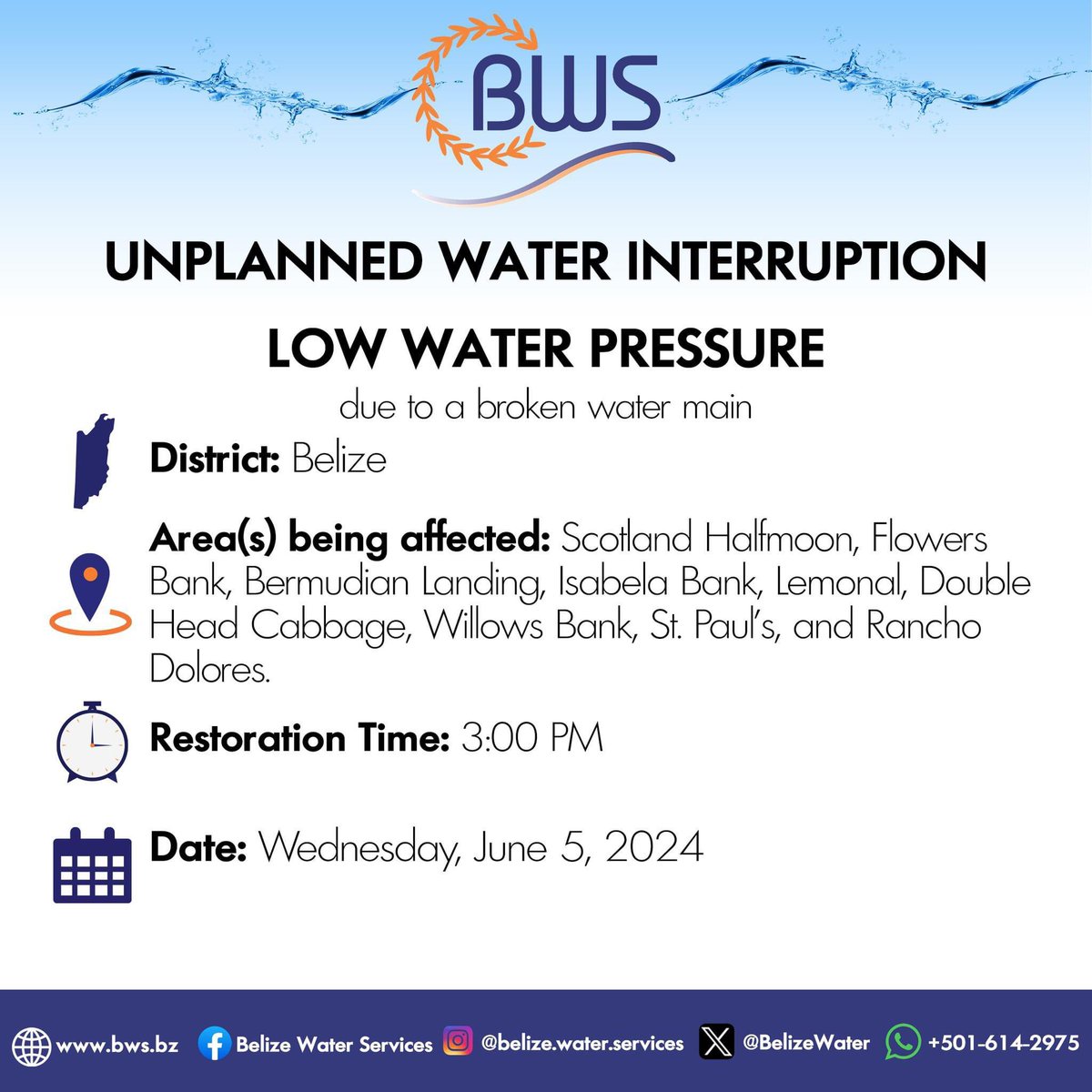 BWS

UNPLANNED WATER INTERRUPTION

LOW WATER PRESSURE

due to a broken water main

District: Belize

Area(s) being affected: Scotland Halfmoon, Flowers Bank, Bermudian Landing, Isabela Bank, Lemonal, Double Head Cabbage, Willows Bank, St. Paul's, and Rancho Dolores.

Restoration Time: 3:00 PM

Date: Wednesday, June 5, 2024

www.bws.bz Belize Water Services @belize.water.services @BelizeWater +501-614-2975